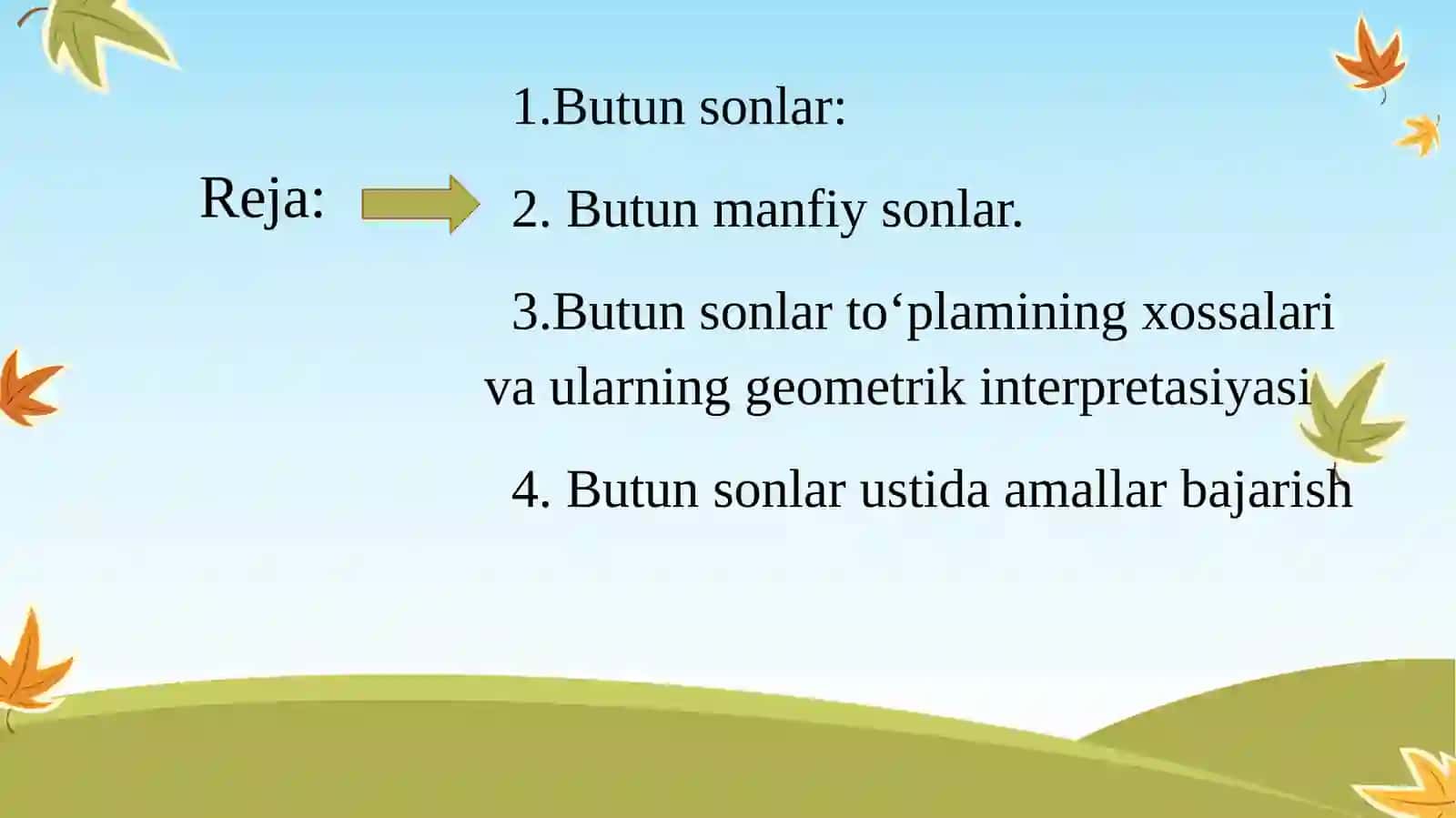 Reja:

1.Butun sonlar:

2. Butun manfiy sonlar.

3.Butun sonlar to‘plamining xossalari va ularning geometrik interpretasiyasi

4. Butun sonlar ustida amallar bajarish